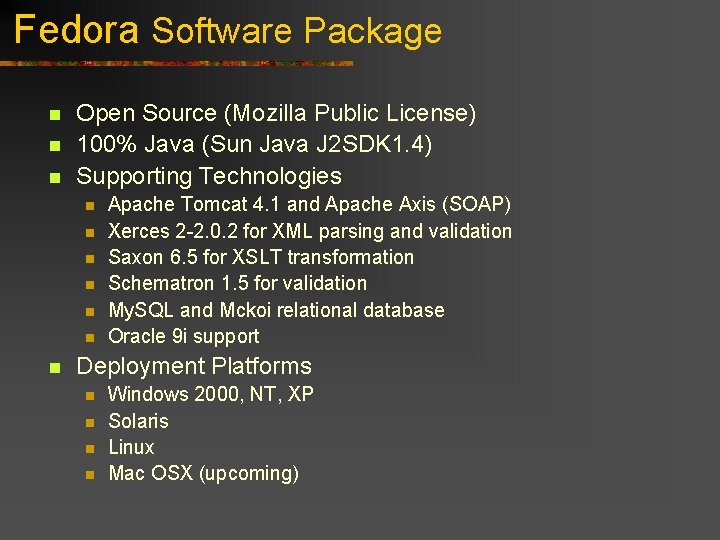 Fedora Software Package

- Open Source (Mozilla Public License)
- 100% Java (Sun Java J2SDK1.4)
- Supporting Technologies
  - Apache Tomcat 4.1 and Apache Axis (SOAP)
  - Xerces 2-2.0.2 for XML parsing and validation
  - Saxon 6.5 for XSLT transformation
  - Schematron 1.5 for validation
  - MySQL and Mckoi relational database
  - Oracle 9i support
- Deployment Platforms
  - Windows 2000, NT, XP
  - Solaris
  - Linux
  - Mac OSX (upcoming)